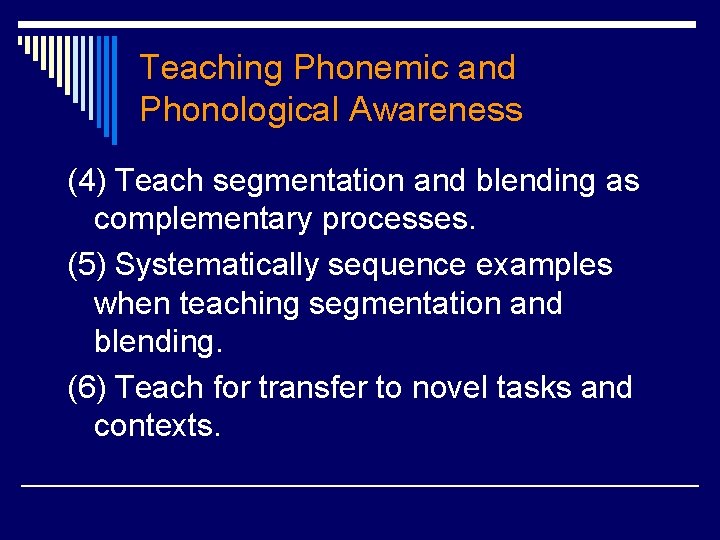 Teaching Phonemic and Phonological Awareness

(4) Teach segmentation and blending as complementary processes.

(5) Systematically sequence examples when teaching segmentation and blending.

(6) Teach for transfer to novel tasks and contexts.